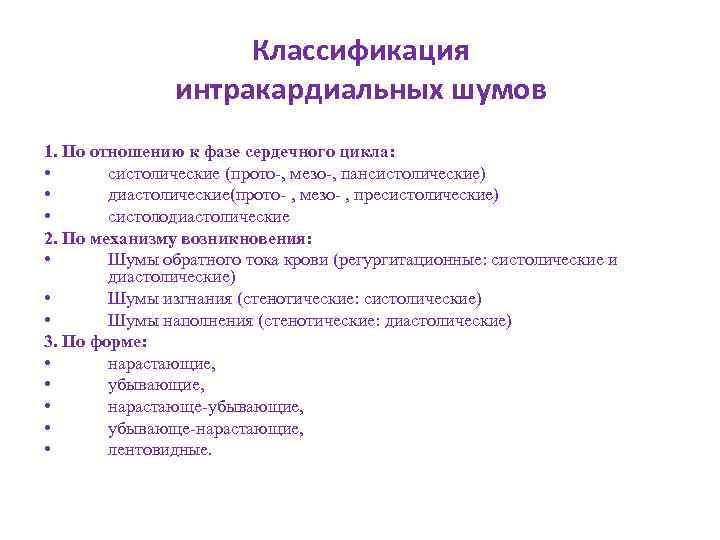 Классификация интракардиальных шумов

1. По отношению к фазе сердечного цикла:
• систолические (прото-, мезо-, пансистолические)
• диастолические(прото- , мезо- , пресистолические)
• систолодиастолические
2. По механизму возникновения:
• Шумы обратного тока крови (регургитационные: систолические и диастолические)
• Шумы изгнания (стенотические: систолические)
• Шумы наполнения (стенотические: диастолические)
3. По форме:
• нарастающие,
• убывающие,
• нарастающе-убывающие,
• убывающе-нарастающие,
• лентовидные.